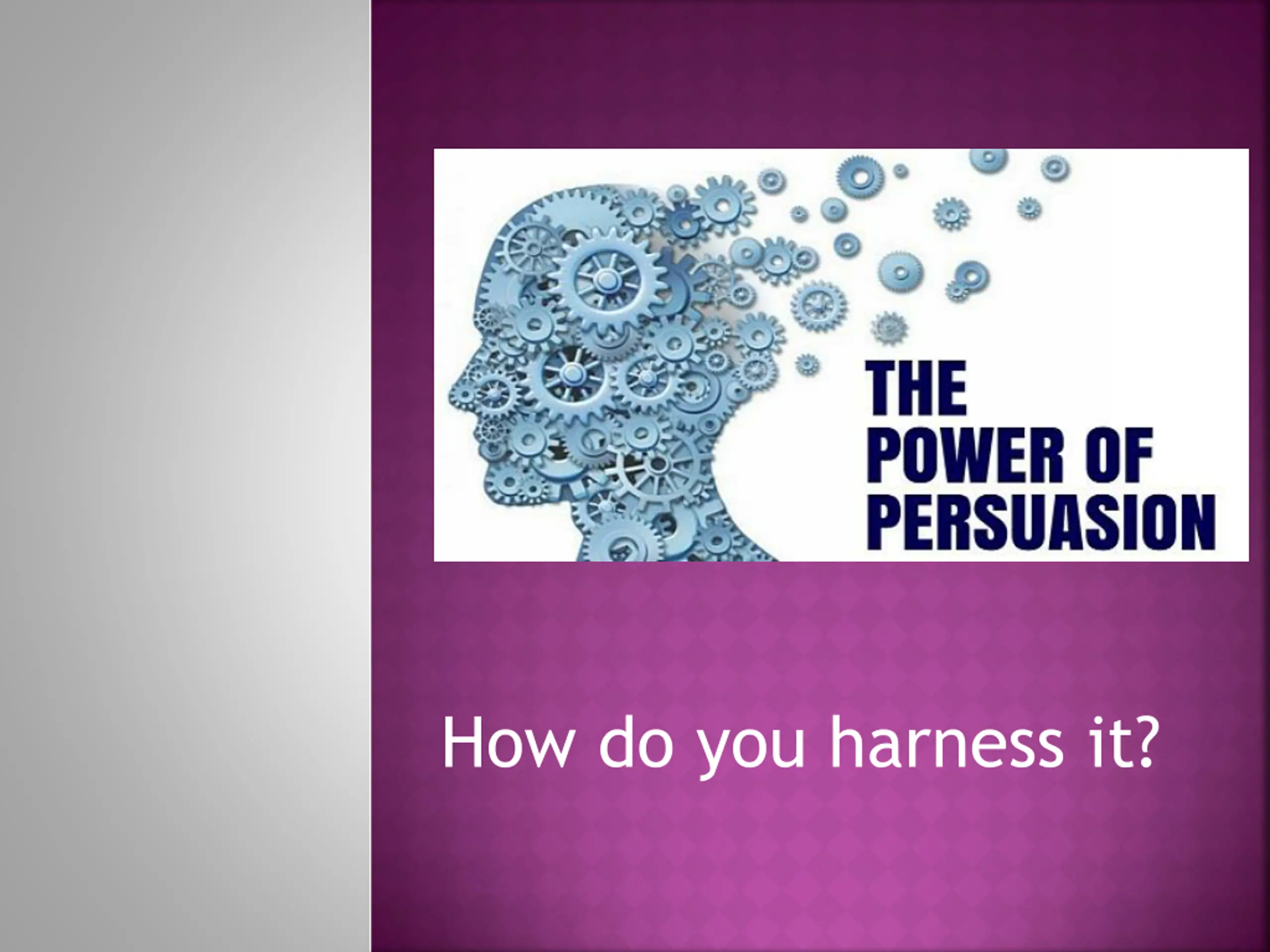 THE POWER OF PERSUASION

How do you harness it?